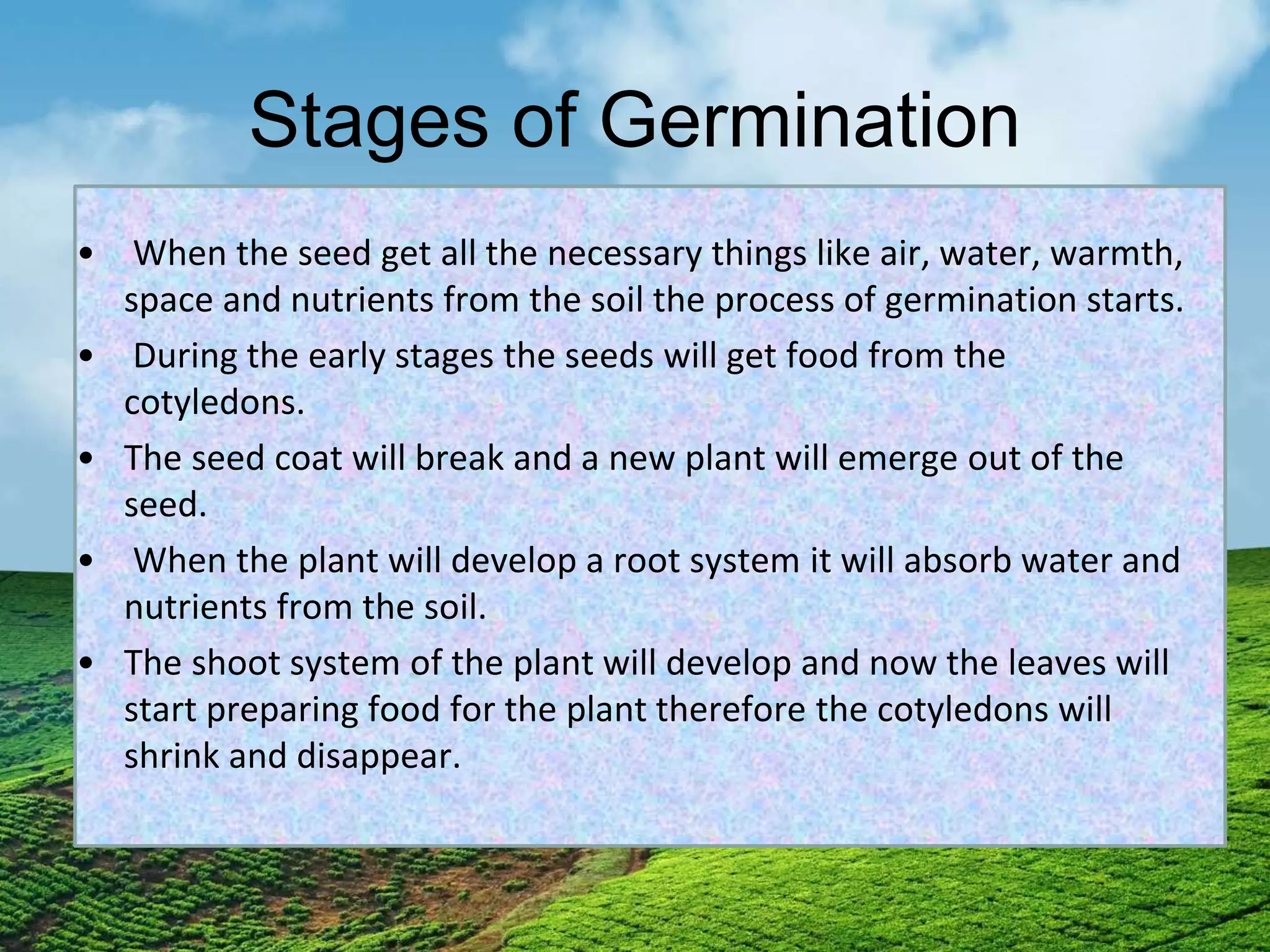 Stages of Germination

• When the seed get all the necessary things like air, water, warmth, space and nutrients from the soil the process of germination starts.
• During the early stages the seeds will get food from the cotyledons.
• The seed coat will break and a new plant will emerge out of the seed.
• When the plant will develop a root system it will absorb water and nutrients from the soil.
• The shoot system of the plant will develop and now the leaves will start preparing food for the plant therefore the cotyledons will shrink and disappear.